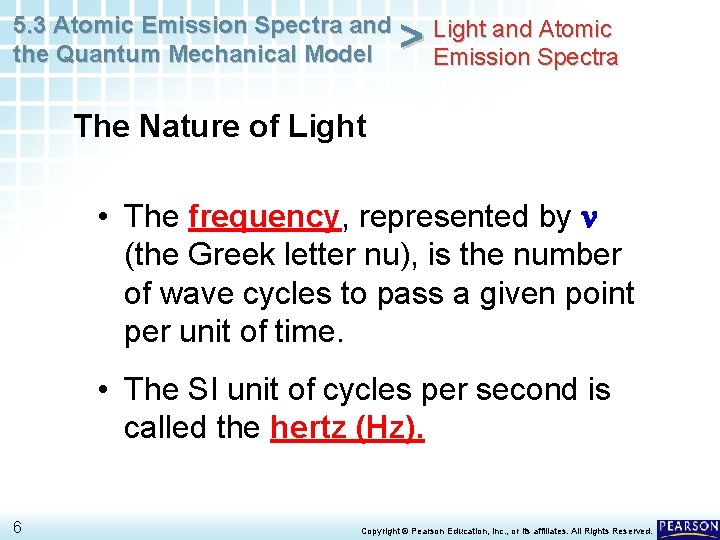 5.3 Atomic Emission Spectra and the Quantum Mechanical Model > Light and Atomic Emission Spectra

The Nature of Light

• The frequency, represented by $\nu$ (the Greek letter nu), is the number of wave cycles to pass a given point per unit of time.

• The SI unit of cycles per second is called the hertz (Hz).

6

Copyright © Pearson Education, Inc., or its affiliates. All Rights Reserved.

PEARSON